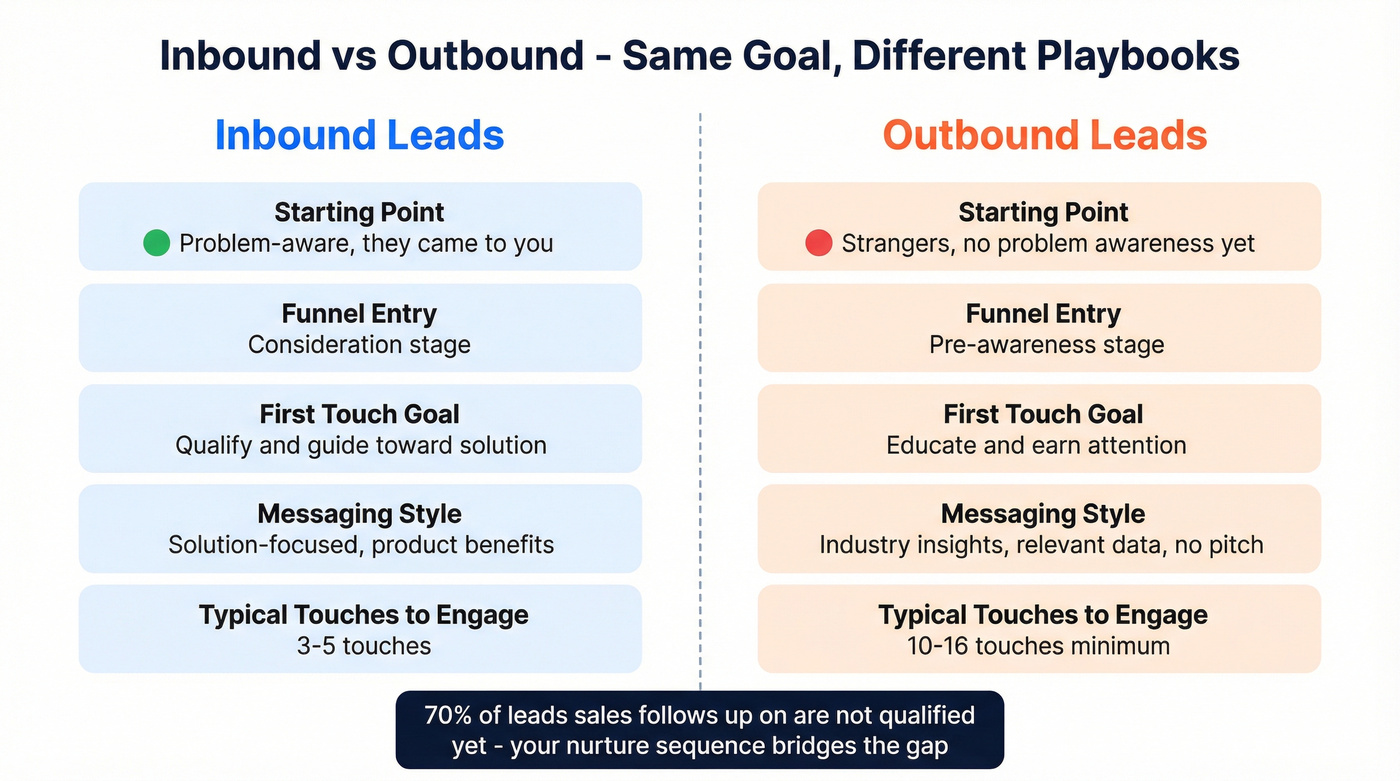 Inbound vs Outbound - Same Goal, Different Playbooks

Inbound Leads

Starting Point
Problem-aware, they came to you

Funnel Entry
Consideration stage

First Touch Goal
Qualify and guide toward solution

Messaging Style
Solution-focused, product benefits

Typical Touches to Engage
3-5 touches

Outbound Leads

Starting Point
Strangers, no problem awareness yet

Funnel Entry
Pre-awareness stage

First Touch Goal
Educate and earn attention

Messaging Style
Industry insights, relevant data, no pitch

Typical Touches to Engage
10-16 touches minimum

70% of leads sales follows up on are not qualified yet - your nurture sequence bridges the gap